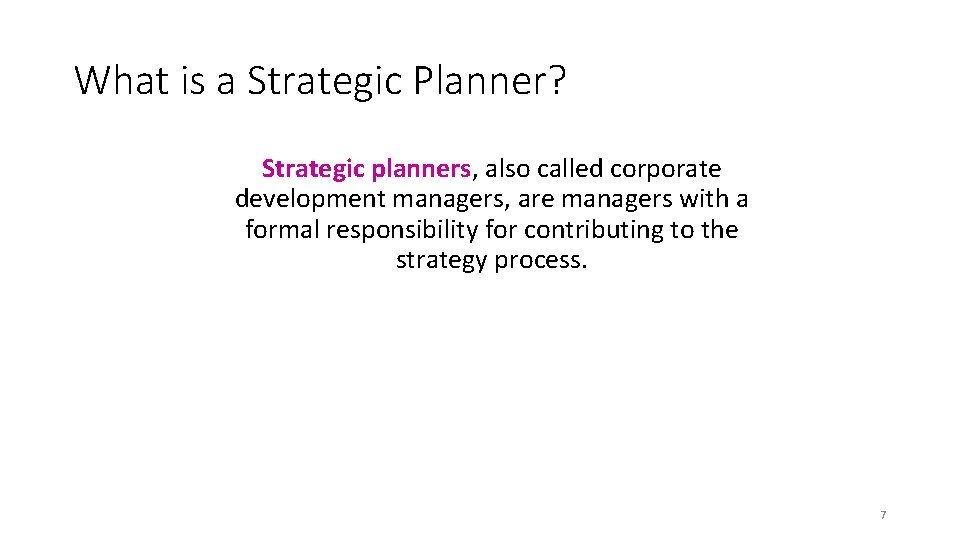 What is a Strategic Planner?

Strategic planners, also called corporate development managers, are managers with a formal responsibility for contributing to the strategy process.

7